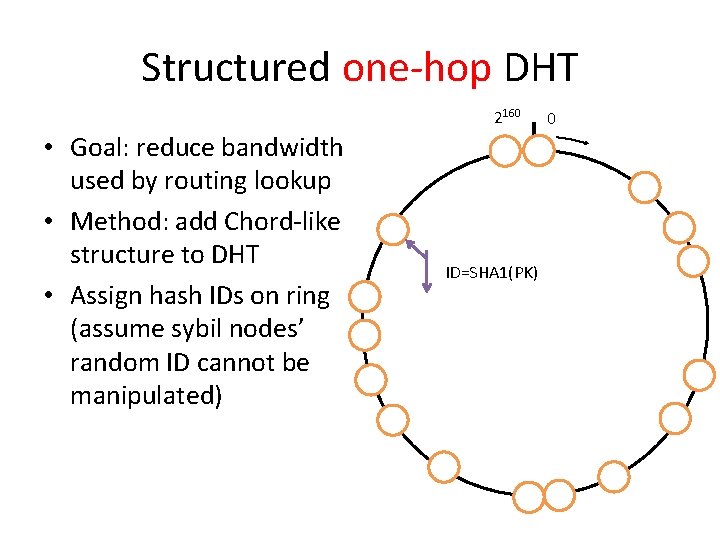 Structured one-hop DHT

• Goal: reduce bandwidth used by routing lookup
• Method: add Chord-like structure to DHT
• Assign hash IDs on ring (assume sybil nodes' random ID cannot be manipulated)

$2^{160}$ 0

ID=SHA1(PK)